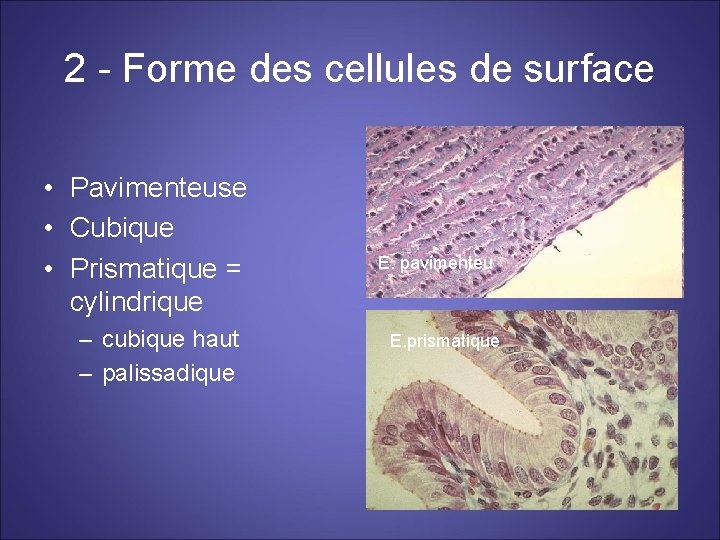 2 - Forme des cellules de surface

• Pavimenteuse
• Cubique
• Prismatique = cylindrique
– cubique haut
– palissadique

E. pavimenteu

E.prismatique